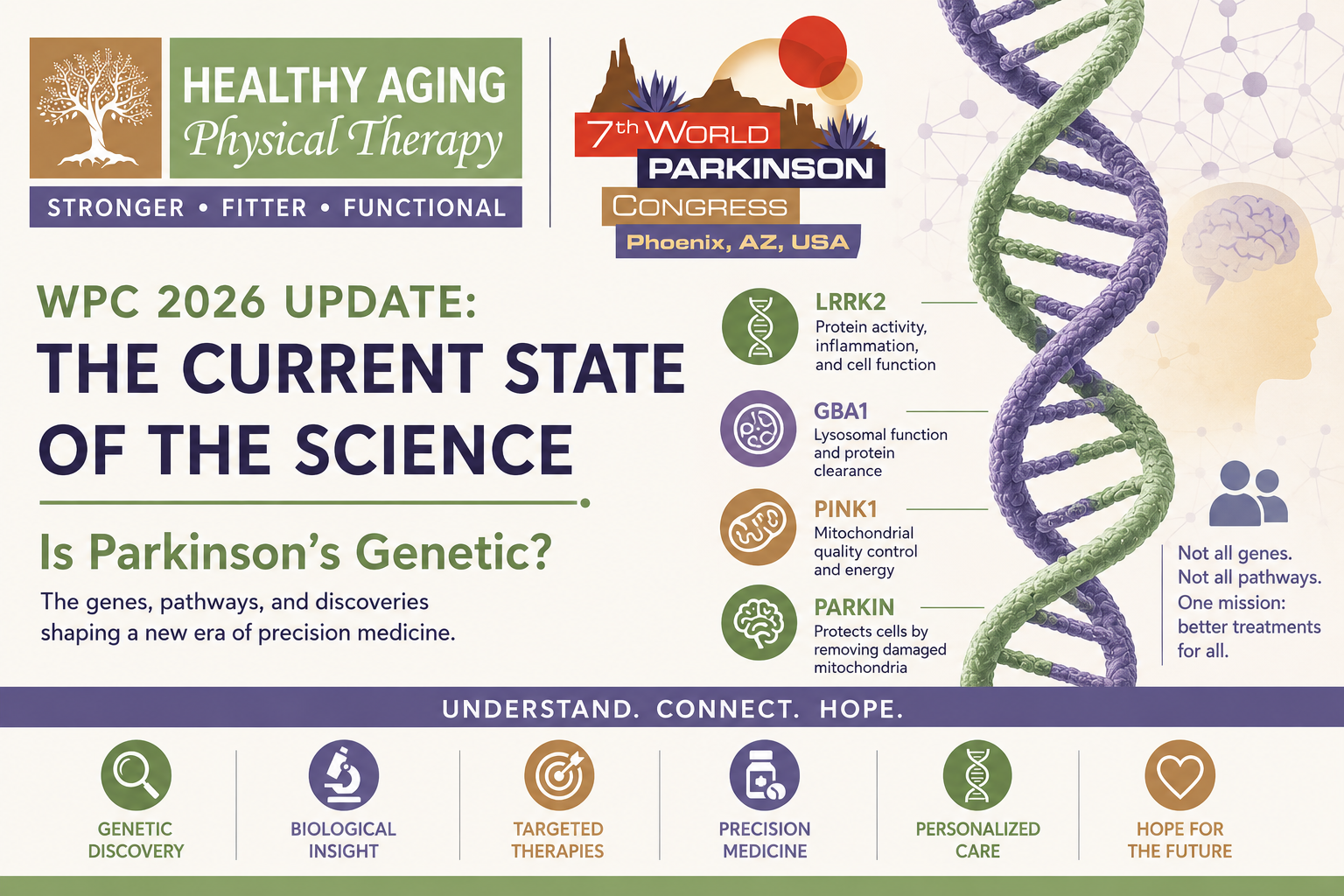 HEALTHY AGING
Physical Therapy
STRONGER • FITTER • FUNCTIONAL

7th WORLD
PARKINSON
CONGRESS
Phoenix, AZ, USA

WPC 2026 UPDATE:
THE CURRENT STATE OF THE SCIENCE

Is Parkinson's Genetic?

The genes, pathways, and discoveries shaping a new era of precision medicine.

LRRK2
Protein activity, inflammation, and cell function

GBA1
Lysosomal function and protein clearance

PINK1
Mitochondrial quality control and energy

PARKIN
Protects cells by removing damaged mitochondria

Not all genes.
Not all pathways.
One mission:
better treatments for all.

UNDERSTAND. CONNECT. HOPE.

GENETIC DISCOVERY

BIOLOGICAL INSIGHT

TARGETED THERAPIES

PRECISION MEDICINE

PERSONALIZED CARE

HOPE FOR THE FUTURE